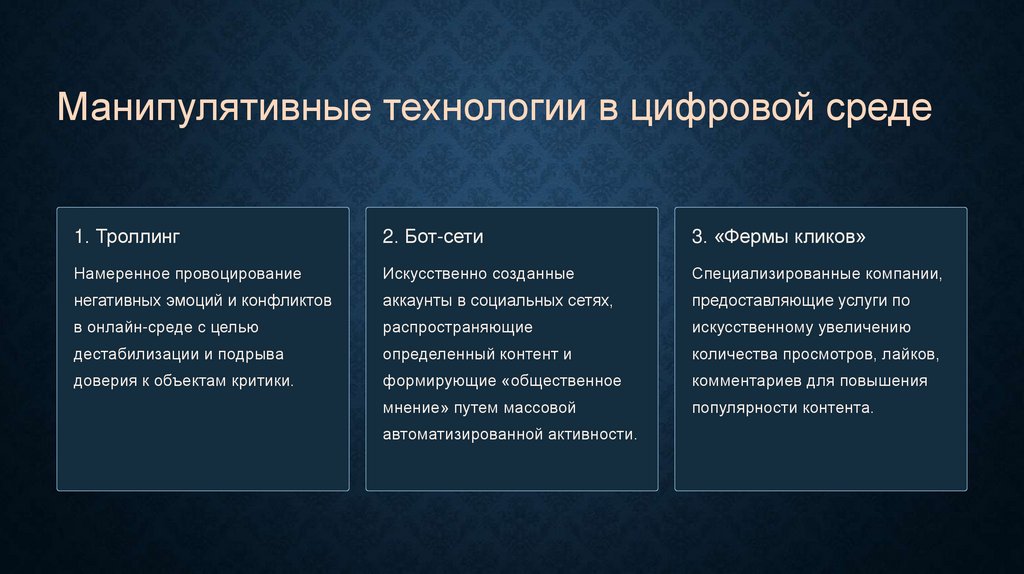 Манипулятивные технологии в цифровой среде

1. Троллинг

Намеренное провоцирование негативных эмоций и конфликтов в онлайн-среде с целью дестабилизации и подрыва доверия к объектам критики.

2. Бот-сети

Искусственно созданные аккаунты в социальных сетях, распространяющие определенный контент и формирующие «общественное мнение» путем массовой автоматизированной активности.

3. «Фермы кликов»

Специализированные компании, предоставляющие услуги по искусственному увеличению количества просмотров, лайков, комментариев для повышения популярности контента.